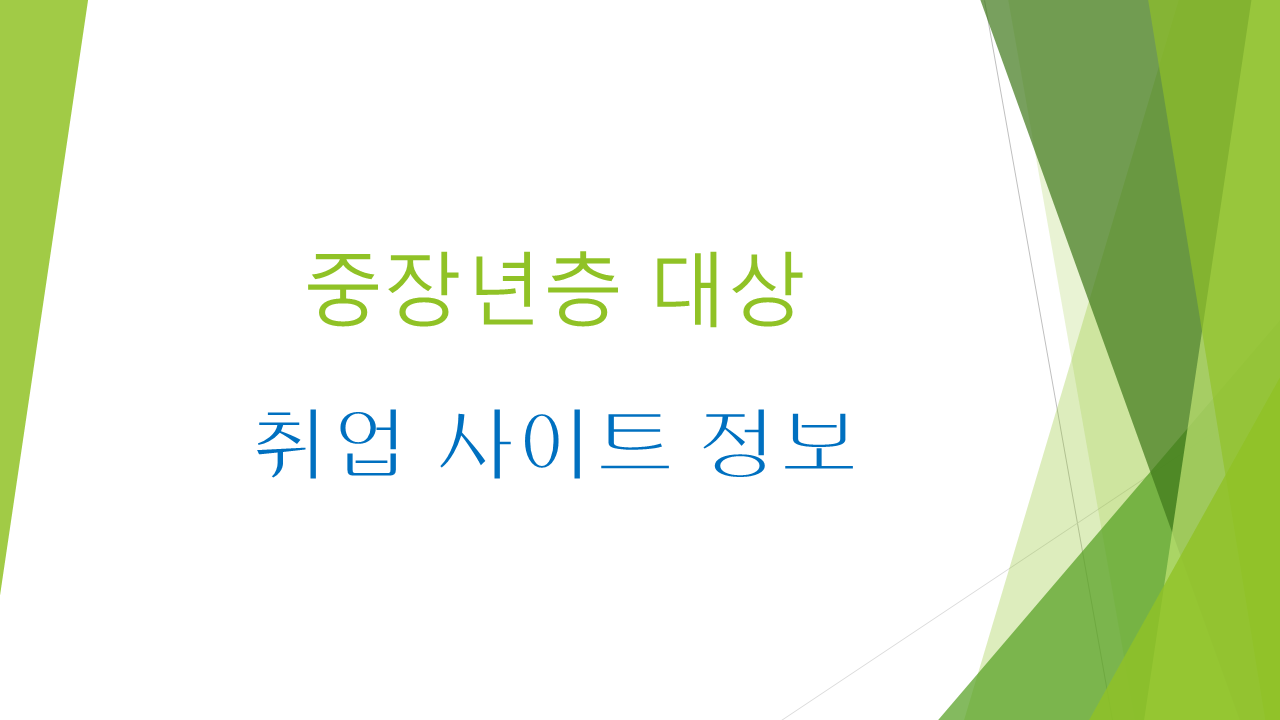 중장년층 대상

취업 사이트 정보